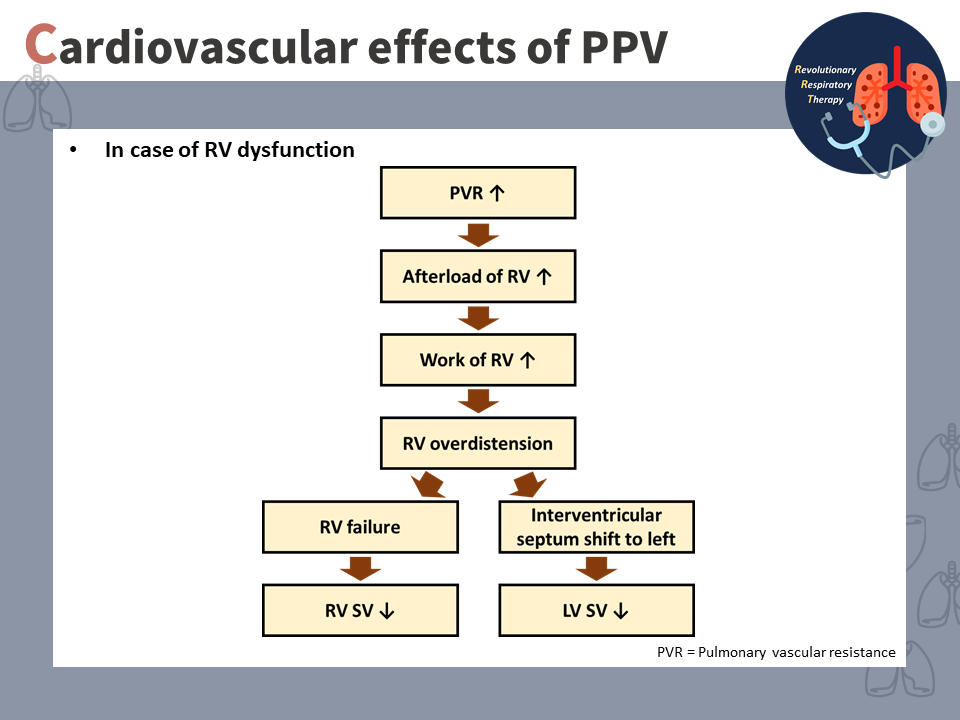 Cardiovascular effects of PPV

Revolutionary
Respiratory
Therapy

• In case of RV dysfunction

PVR ↑

Afterload of RV ↑

Work of RV ↑

RV overdistension

RV failure

Interventricular septum shift to left

RV SV ↓

LV SV ↓

PVR = Pulmonary vascular resistance